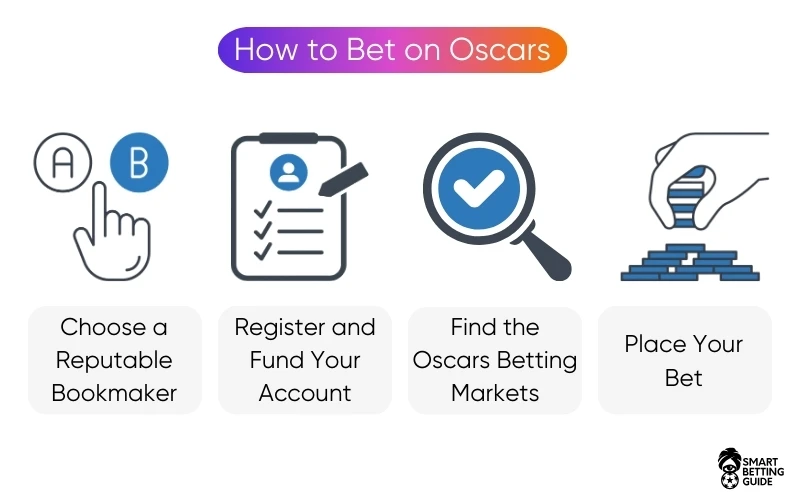 How to Bet on Oscars

A B

Choose a Reputable Bookmaker

Register and Fund Your Account

Find the Oscars Betting Markets

Place Your Bet

SMART BETTING GUIDE